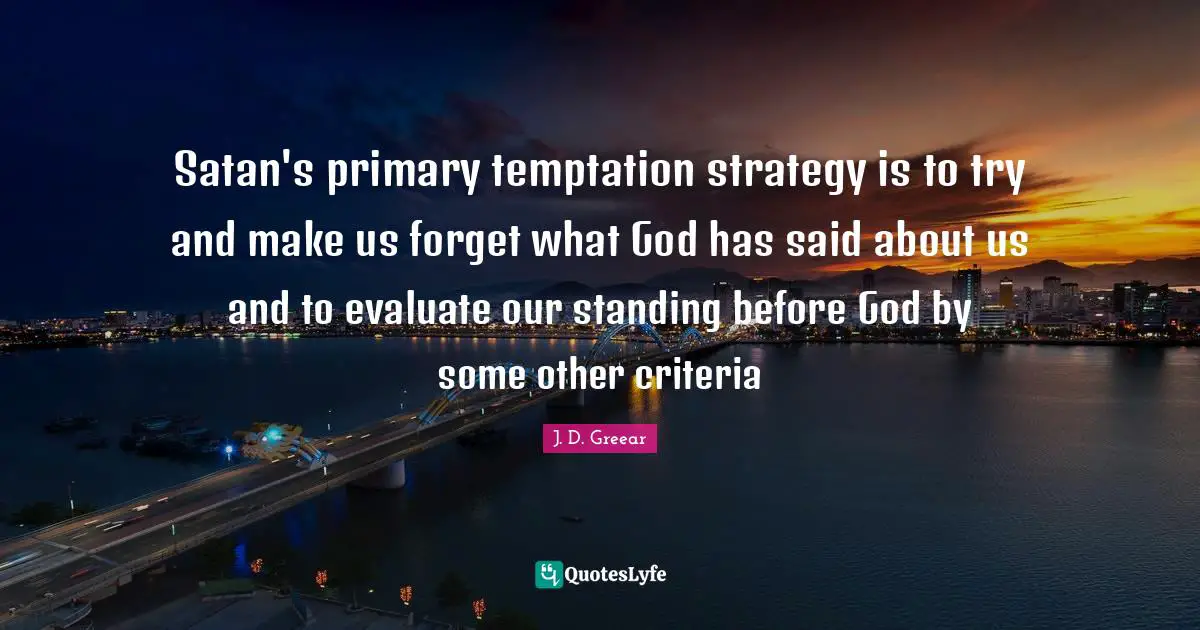 Satan's primary temptation strategy is to try and make us forget what God has said about us and to evaluate our standing before God by some other criteria

J. D. Greear

QuotesLyfe